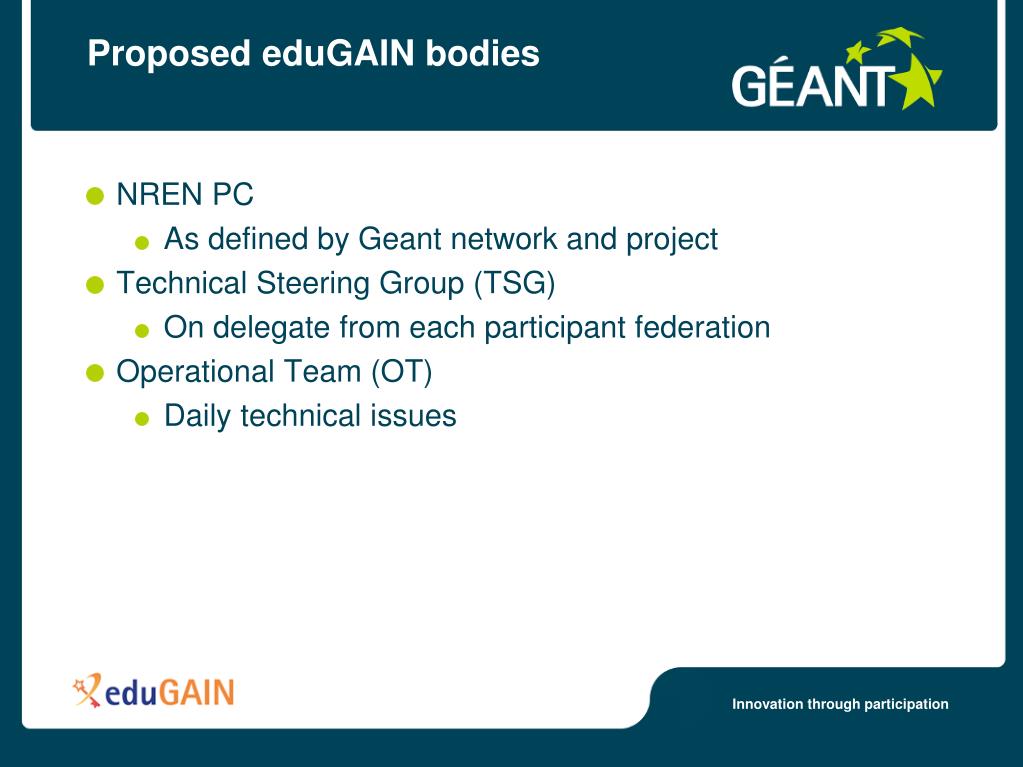 Proposed eduGAIN bodies

GÉANT

NREN PC
As defined by Geant network and project
Technical Steering Group (TSG)
On delegate from each participant federation
Operational Team (OT)
Daily technical issues

eduGAIN

Innovation through participation